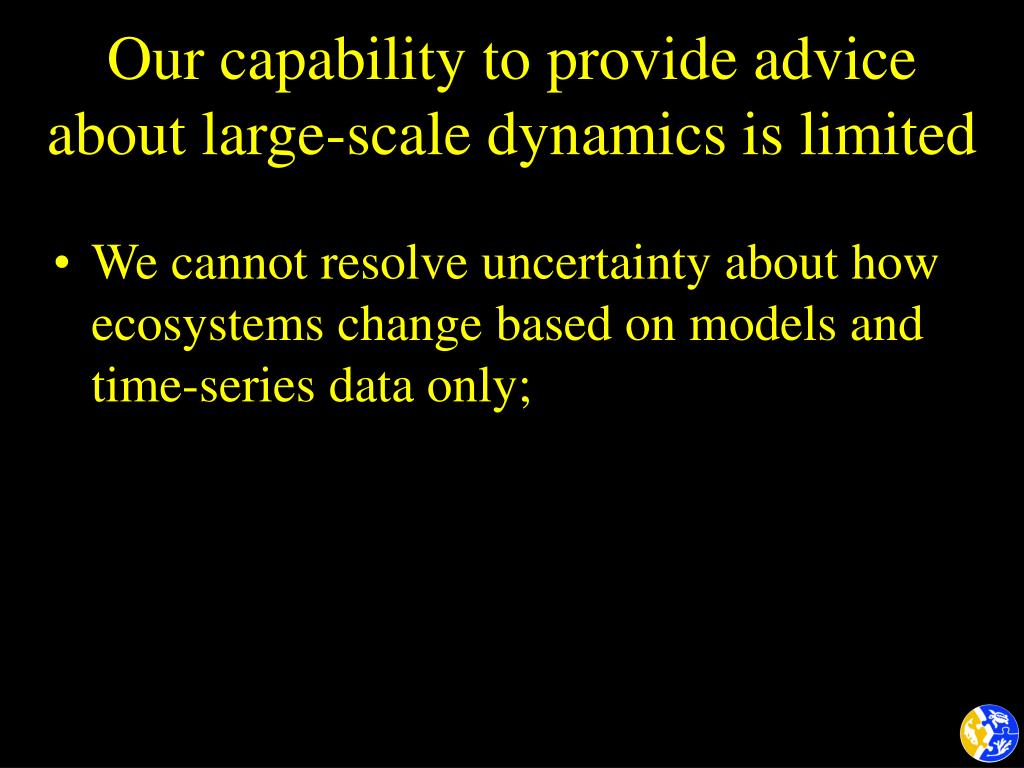 Our capability to provide advice about large-scale dynamics is limited

• We cannot resolve uncertainty about how ecosystems change based on models and time-series data only;